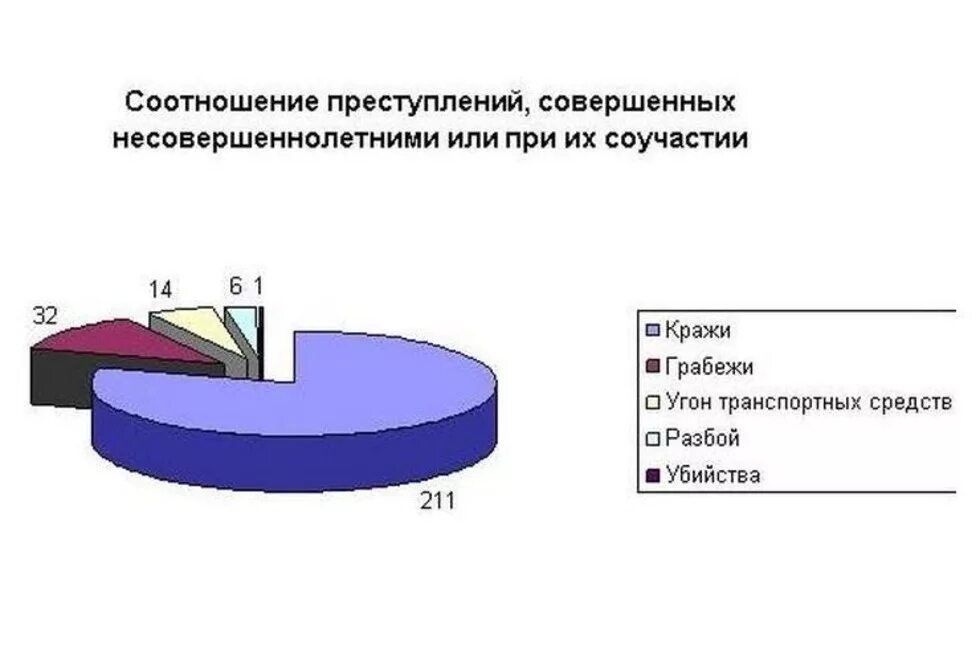 Соотношение преступлений, совершенных несовершеннолетними или при их соучастии

32
14
6
1
211

Кражи
Грабежи
Угон транспортных средств
Разбой
Убийства